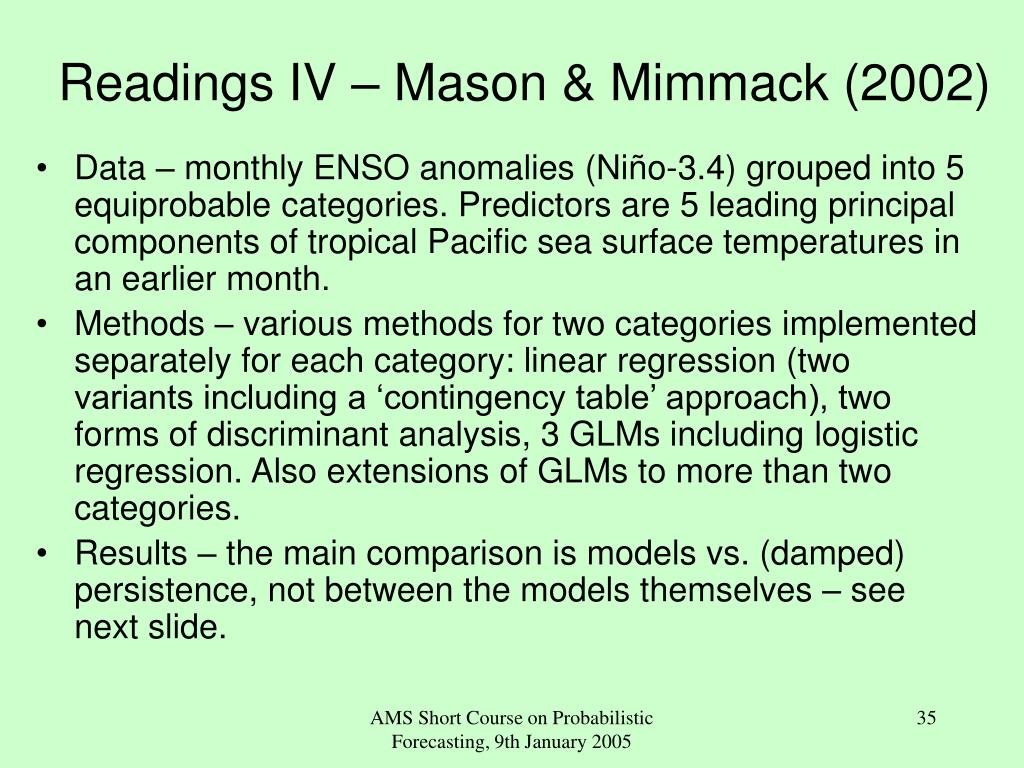 Readings IV – Mason & Mimmack (2002)

• Data – monthly ENSO anomalies (Niño-3.4) grouped into 5 equiprobable categories. Predictors are 5 leading principal components of tropical Pacific sea surface temperatures in an earlier month.
• Methods – various methods for two categories implemented separately for each category: linear regression (two variants including a ‘contingency table’ approach), two forms of discriminant analysis, 3 GLMs including logistic regression. Also extensions of GLMs to more than two categories.
• Results – the main comparison is models vs. (damped) persistence, not between the models themselves – see next slide.

AMS Short Course on Probabilistic Forecasting, 9th January 2005

35